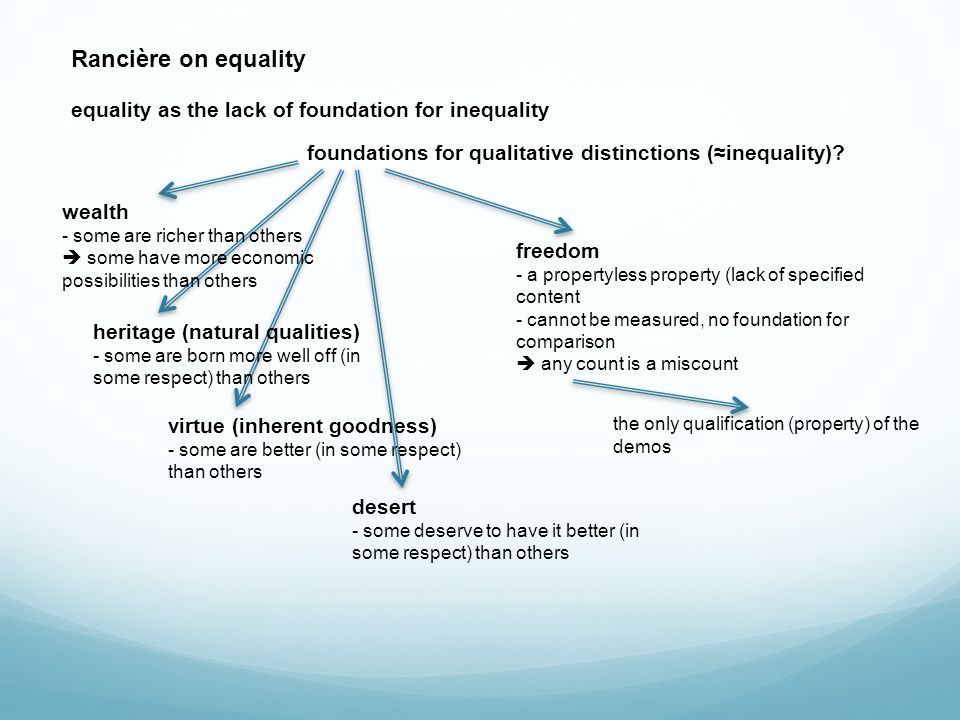 Rancière on equality

equality as the lack of foundation for inequality

foundations for qualitative distinctions (≈inequality)?

wealth
- some are richer than others
➔ some have more economic possibilities than others

heritage (natural qualities)
- some are born more well off (in some respect) than others

virtue (inherent goodness)
- some are better (in some respect) than others

desert
- some deserve to have it better (in some respect) than others

freedom
- a propertyless property (lack of specified content
- cannot be measured, no foundation for comparison
➔ any count is a miscount

the only qualification (property) of the demos